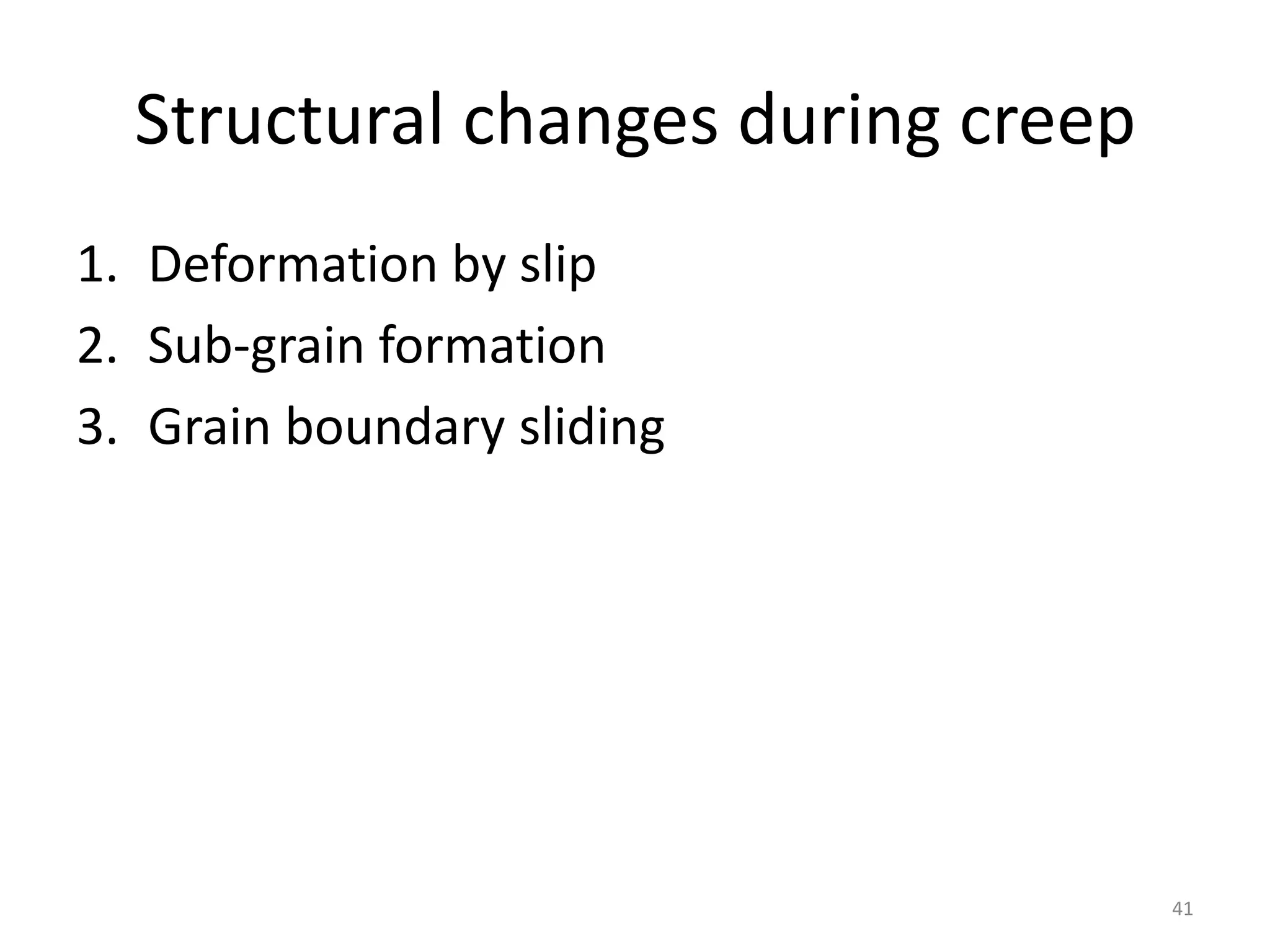 Structural changes during creep

1. Deformation by slip
2. Sub-grain formation
3. Grain boundary sliding

41